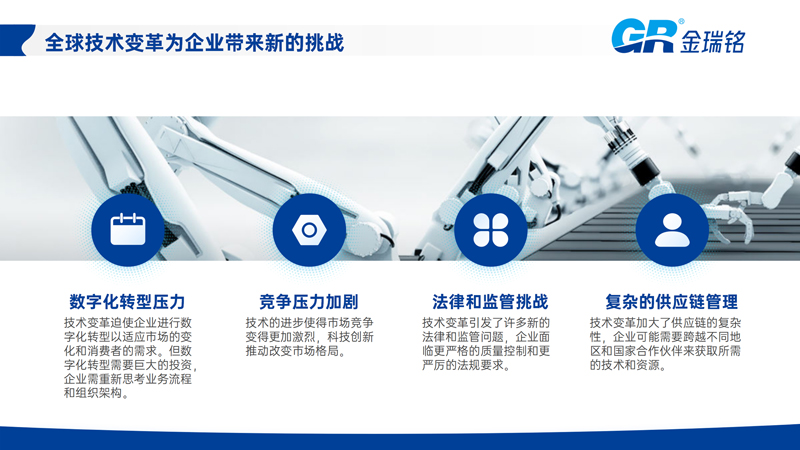 全球技术变革为企业带来新的挑战

GR 金瑞铭

数字化转型压力

技术变革迫使企业进行数字化转型以适应市场的变化和消费者的需求。但数字化转型需要巨大的投资，企业需重新思考业务流程和组织架构。

竞争压力加剧

技术的进步使得市场竞争变得更加激烈，科技创新推动改变市场格局。

法律和监管挑战

技术变革引发了许多新的法律和监管问题，企业面临更严格的质量控制和更严厉的法规要求。

复杂的供应链管理

技术变革加大了供应链的复杂性，企业可能需要跨越不同地区和国家合作伙伴来获取所需的技术和资源。